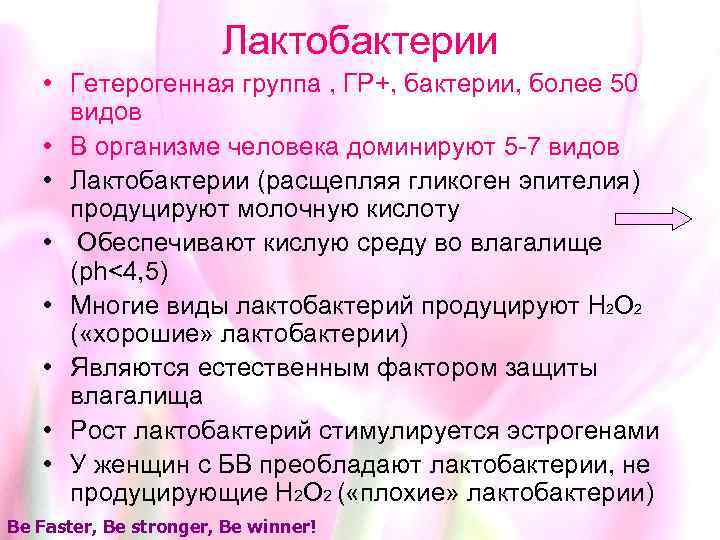 Лактобактерии

• Гетерогенная группа , ГР+, бактерии, более 50 видов
• В организме человека доминируют 5-7 видов
• Лактобактерии (расщепляя гликоген эпителия) продуцируют молочную кислоту
• Обеспечивают кислую среду во влагалище (ph<4,5)
• Многие виды лактобактерий продуцируют $H_2O_2$ («хорошие» лактобактерии)
• Являются естественным фактором защиты влагалища
• Рост лактобактерий стимулируется эстрогенами
• У женщин с БВ преобладают лактобактерии, не продуцирующие $H_2O_2$ («плохие» лактобактерии)

Be Faster, Be stronger, Be winner!